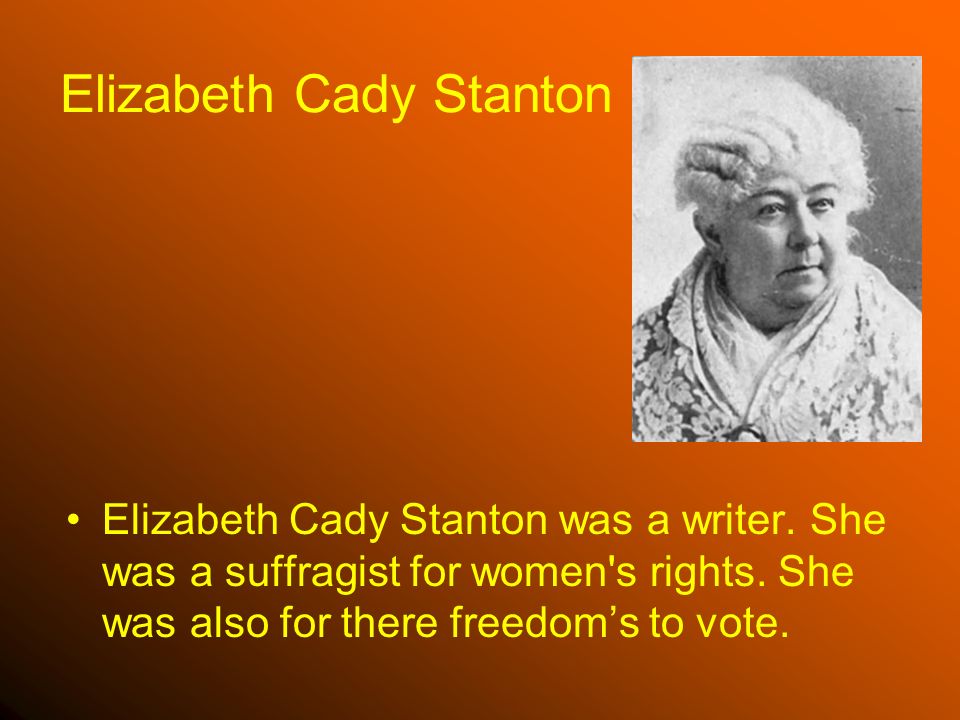 Elizabeth Cady Stanton

• Elizabeth Cady Stanton was a writer. She was a suffragist for women's rights. She was also for there freedom’s to vote.